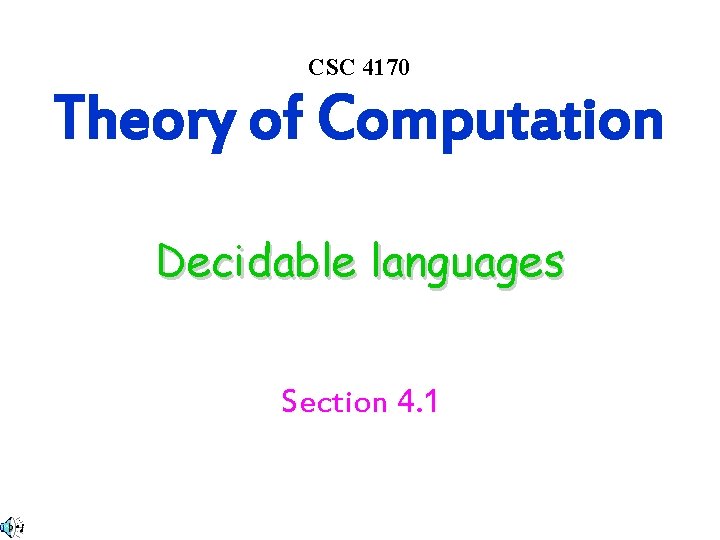 CSC 4170

Theory of Computation

Decidable languages

Section 4.1